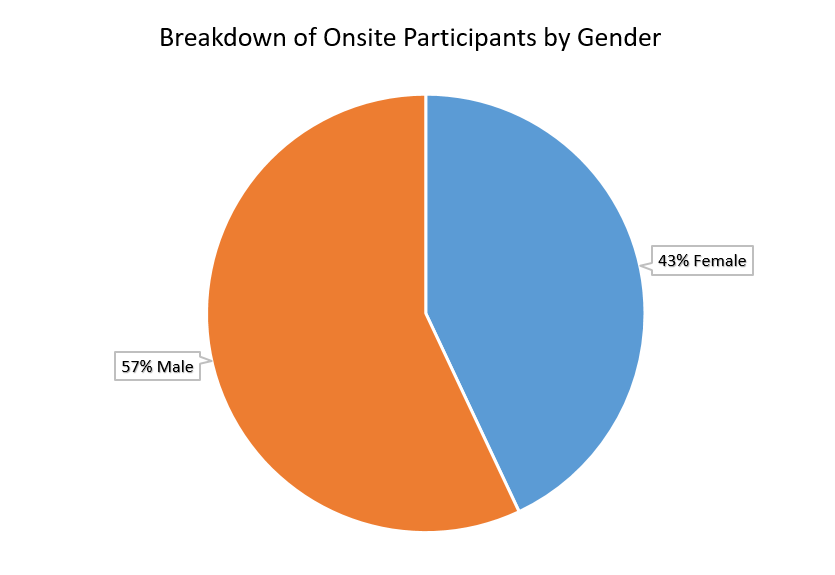 Breakdown of Onsite Participants by Gender

43% Female

57% Male